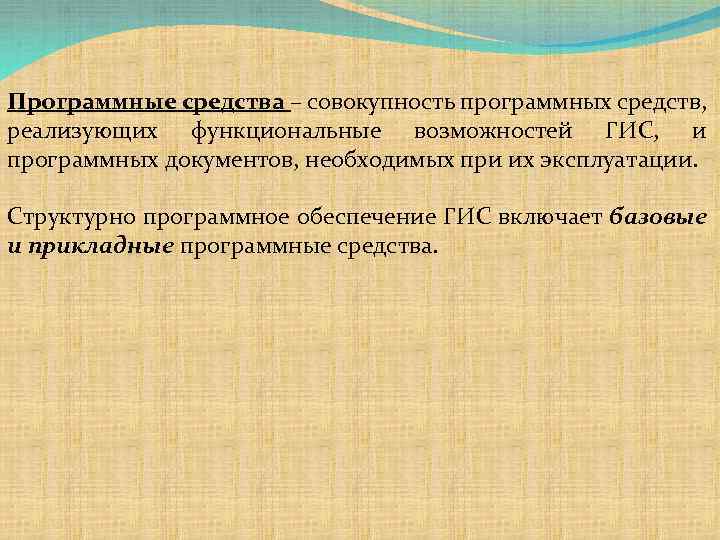 Программные средства – совокупность программных средств, реализующих функциональные возможностей ГИС, и программных документов, необходимых при их эксплуатации.

Структурно программное обеспечение ГИС включает базовые и прикладные программные средства.